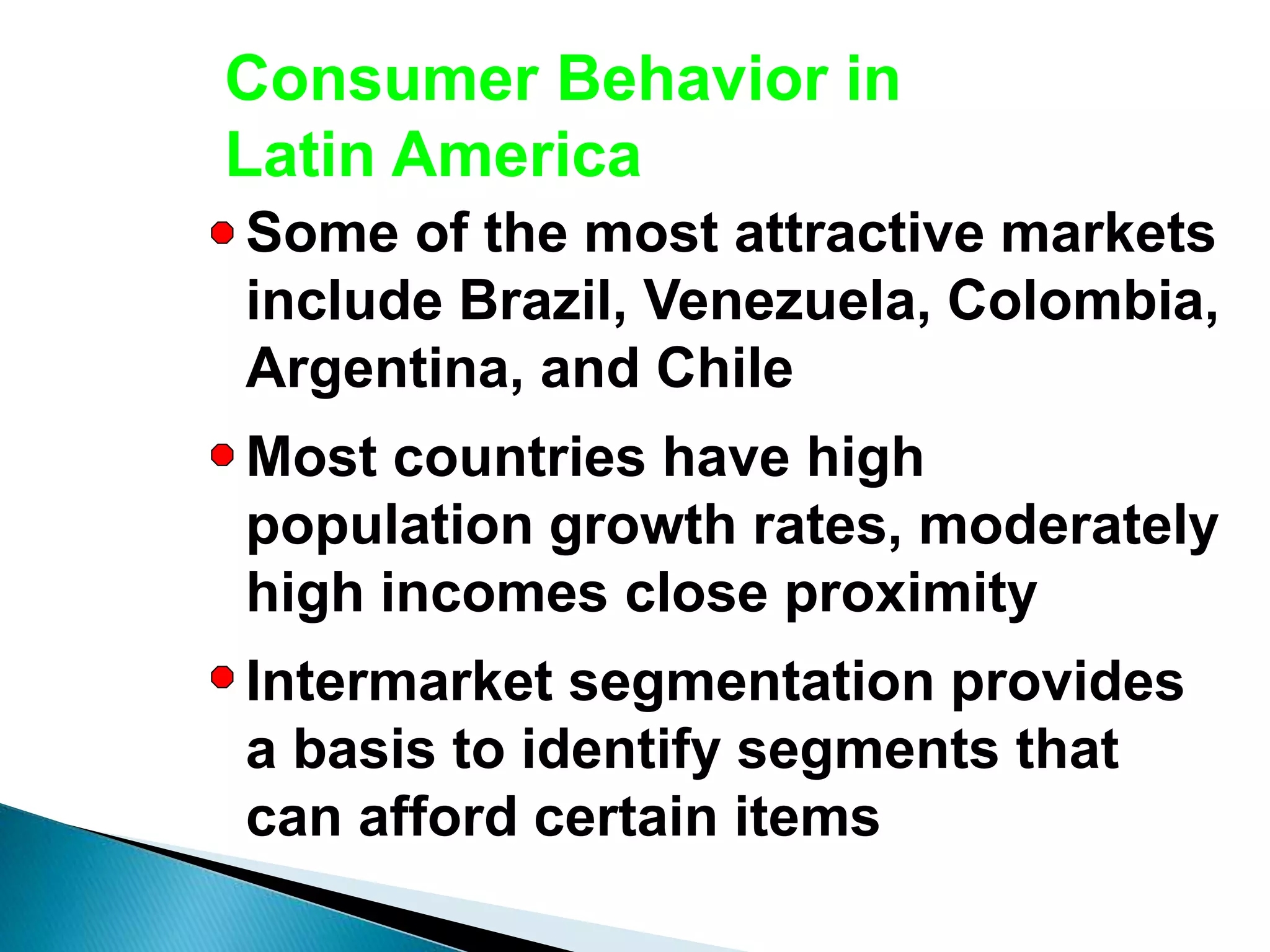 Consumer Behavior in Latin America

Some of the most attractive markets include Brazil, Venezuela, Colombia, Argentina, and Chile

Most countries have high population growth rates, moderately high incomes close proximity

Intermarket segmentation provides a basis to identify segments that can afford certain items